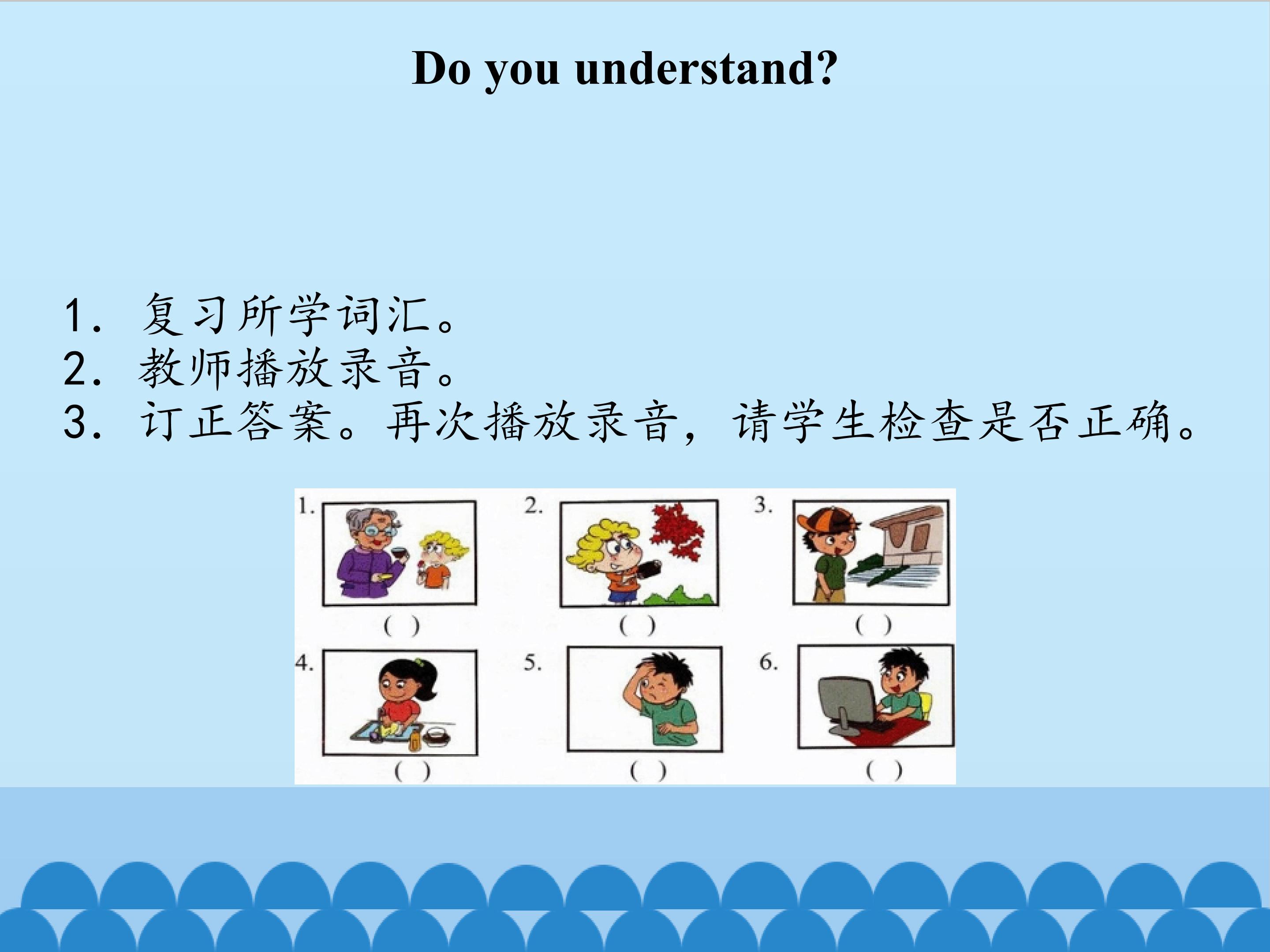 Do you understand?

1. 复习所学词汇。
2. 教师播放录音。
3. 订正答案。再次播放录音，请学生检查是否正确。

1.
( )
2.
( )
3.
( )
4.
( )
5.
( )
6.
( )